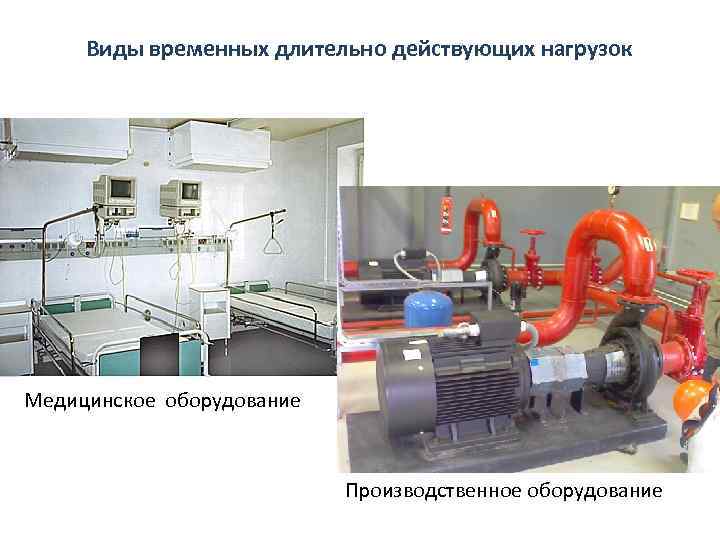 Виды временных длительно действующих нагрузок

Медицинское оборудование

Производственное оборудование